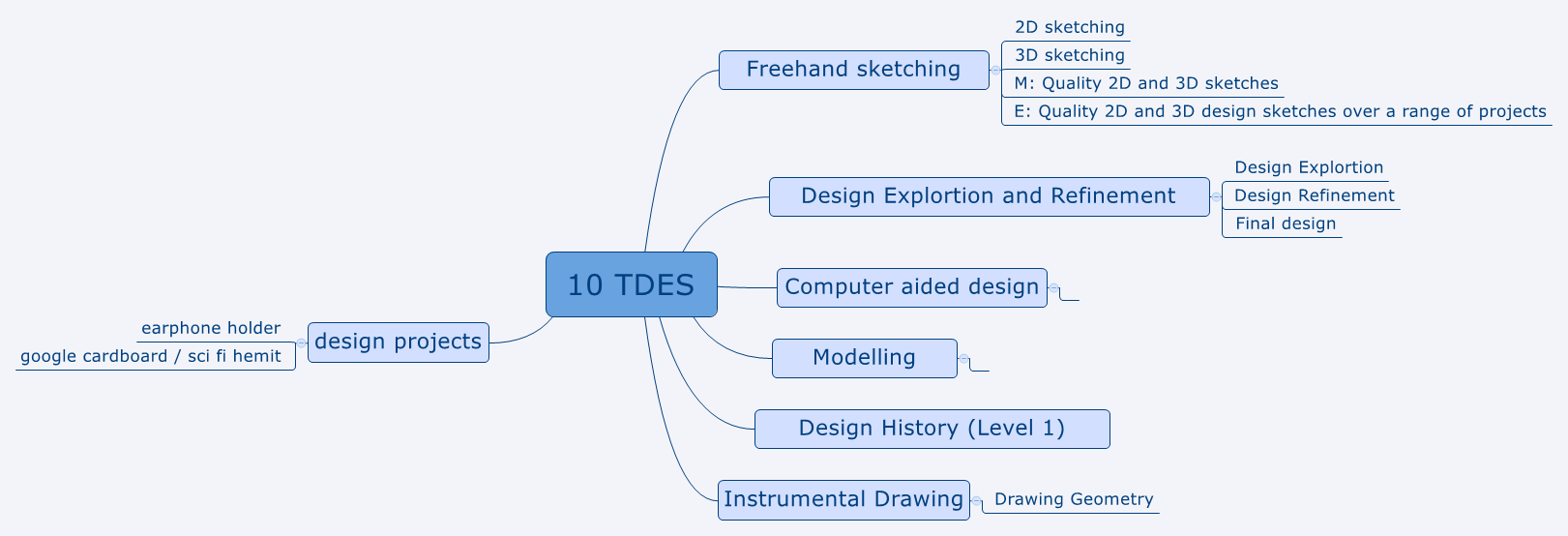 10 TDES

Freehand sketching
2D sketching
3D sketching
M: Quality 2D and 3D sketches
E: Quality 2D and 3D design sketches over a range of projects

Design Explortion and Refinement
Design Explortion
Design Refinement
Final design

Computer aided design

Modelling

Design History (Level 1)

Instrumental Drawing
Drawing Geometry

design projects
earphone holder
google cardboard / sci fi hemit